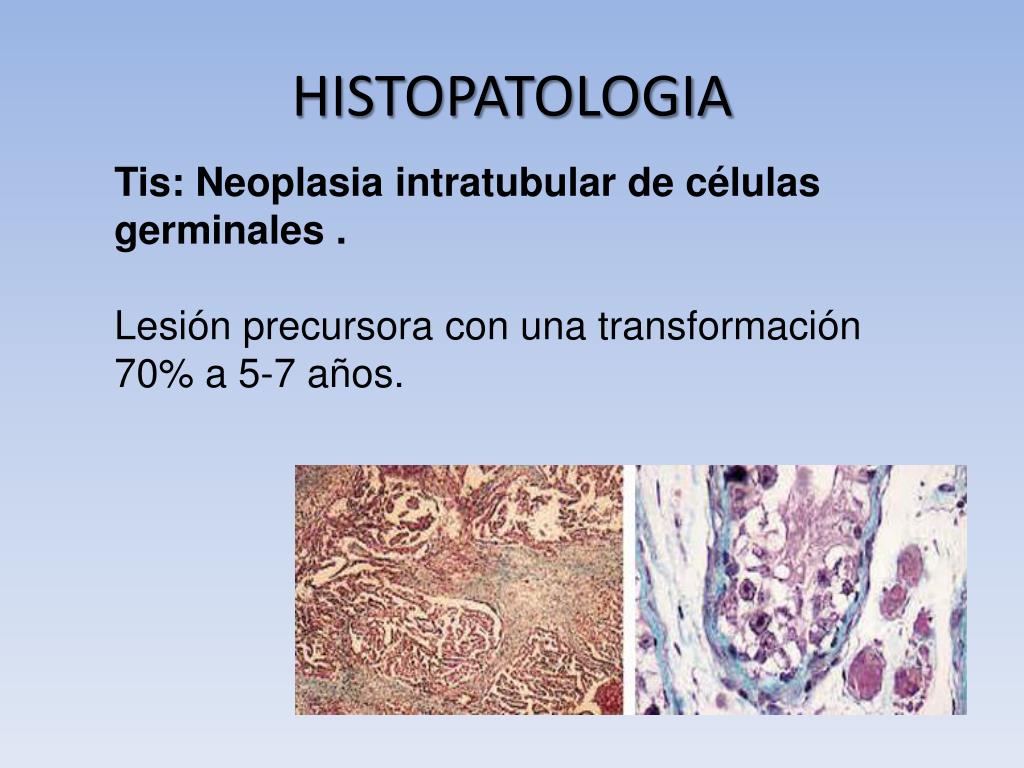 HISTOPATOLOGIA

Tis: Neoplasia intratubular de células germinales .

Lesión precursora con una transformación 70% a 5-7 años.